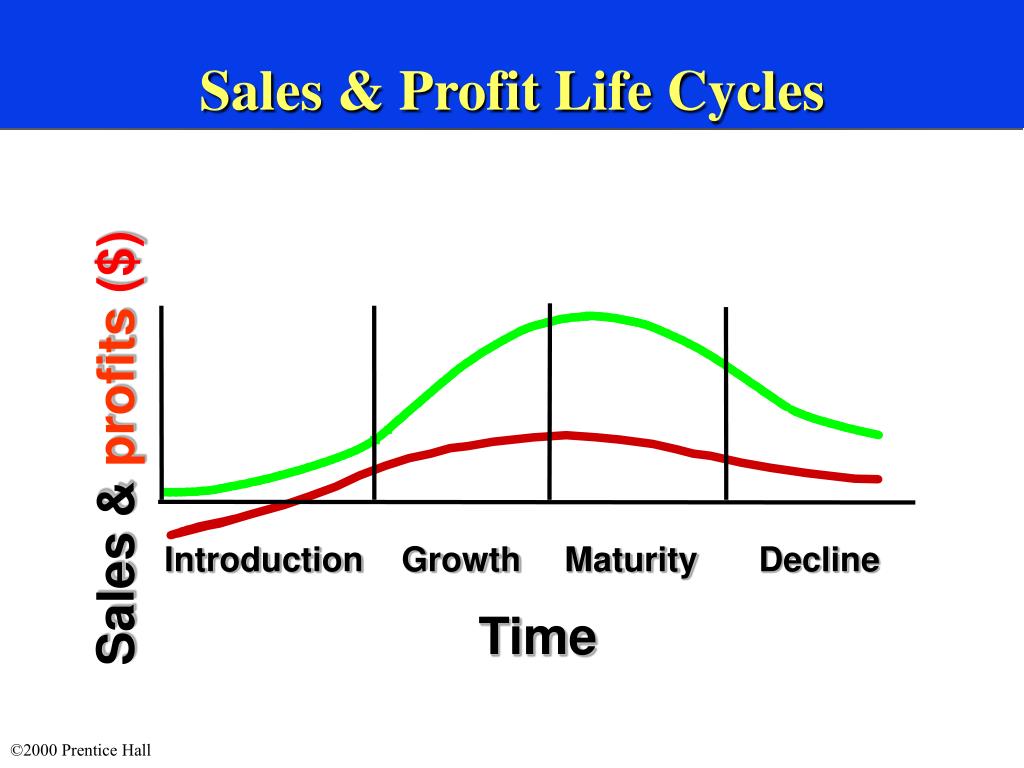 Sales & Profit Life Cycles

Sales & profits ($)

Introduction Growth Maturity Decline

Time

©2000 Prentice Hall